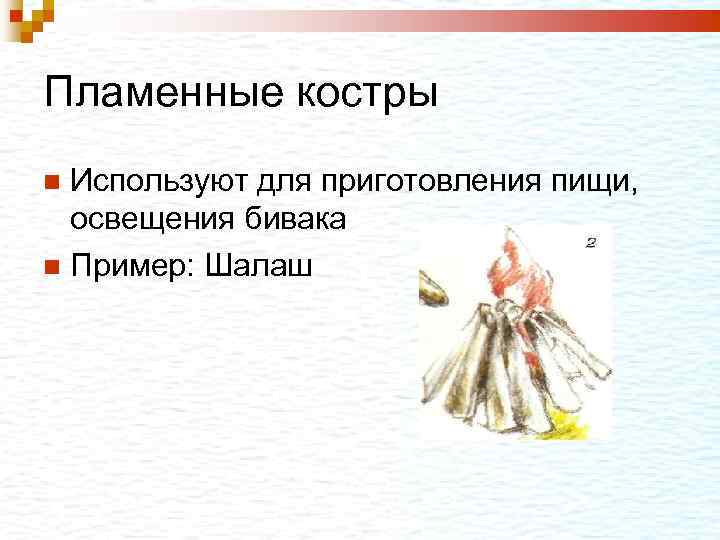 Пламенные костры

Используют для приготовления пищи, освещения бивака

Пример: Шалаш

2